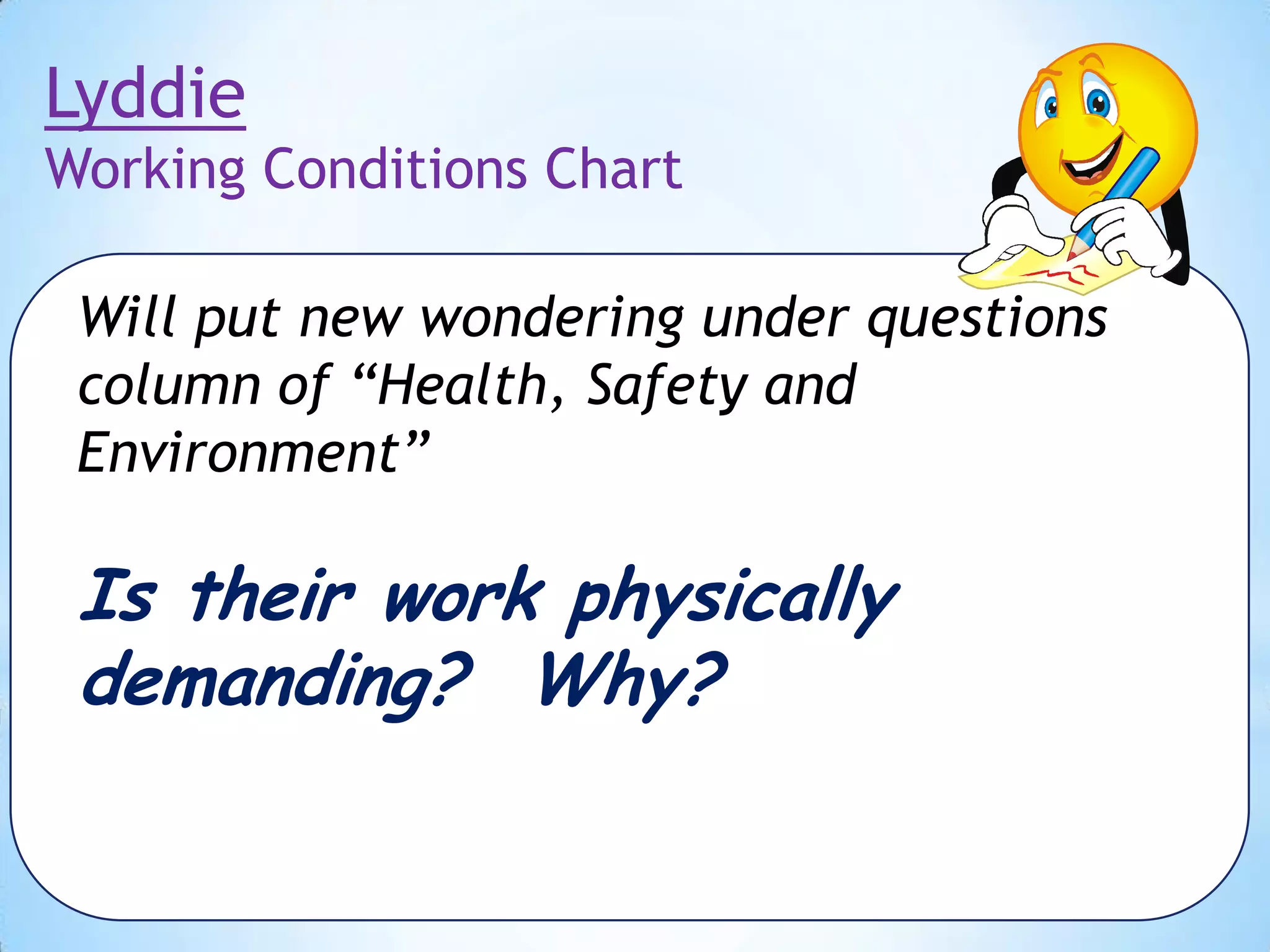 Lyddie
Working Conditions Chart

Will put new wondering under questions column of “Health, Safety and Environment”

Is their work physically demanding?  Why?